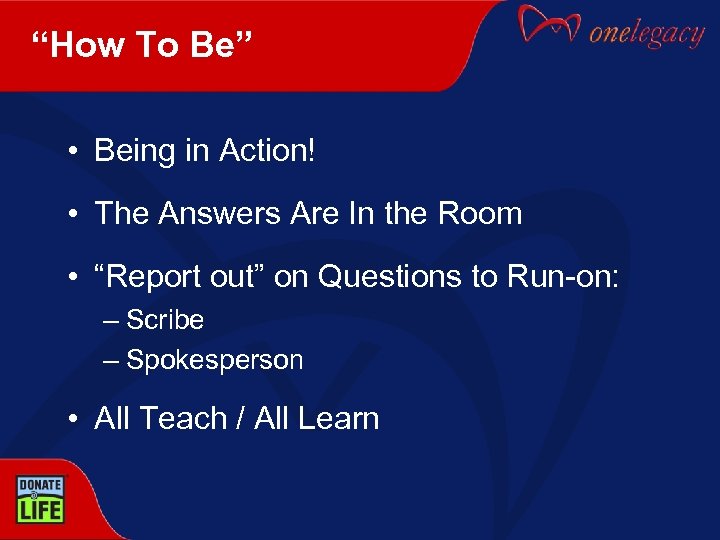 “How To Be”

onelegacy

• Being in Action!

• The Answers Are In the Room

• “Report out” on Questions to Run-on:
– Scribe
– Spokesperson

• All Teach / All Learn

DONATE LIFE